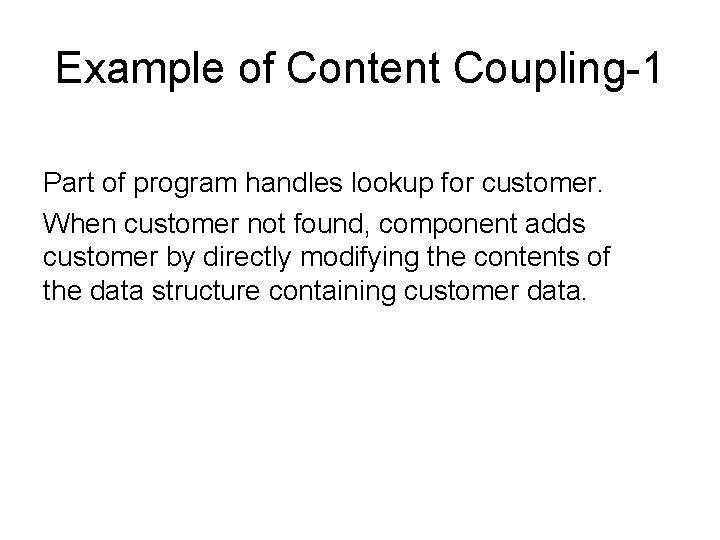 Example of Content Coupling-1

Part of program handles lookup for customer.

When customer not found, component adds customer by directly modifying the contents of the data structure containing customer data.